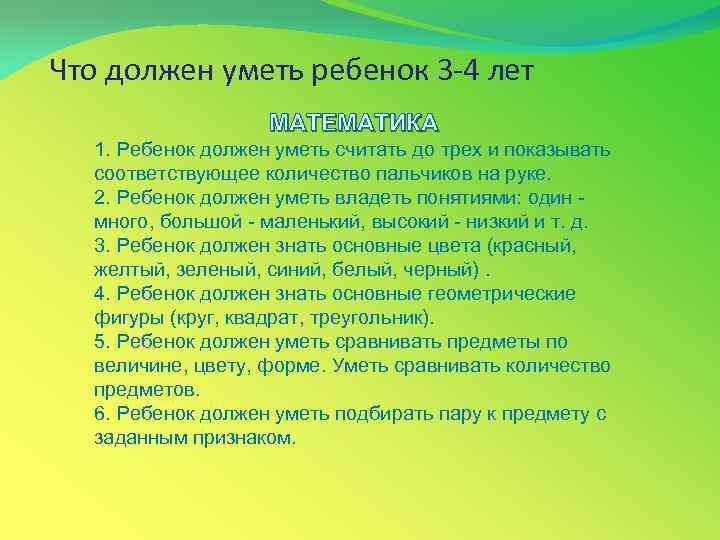 Что должен уметь ребенок 3-4 лет

МАТЕМАТИКА

1. Ребенок должен уметь считать до трех и показывать соответствующее количество пальчиков на руке.
2. Ребенок должен уметь владеть понятиями: один - много, большой - маленький, высокий - низкий и т. д.
3. Ребенок должен знать основные цвета (красный, желтый, зеленый, синий, белый, черный) .
4. Ребенок должен знать основные геометрические фигуры (круг, квадрат, треугольник).
5. Ребенок должен уметь сравнивать предметы по величине, цвету, форме. Уметь сравнивать количество предметов.
6. Ребенок должен уметь подбирать пару к предмету с заданным признаком.